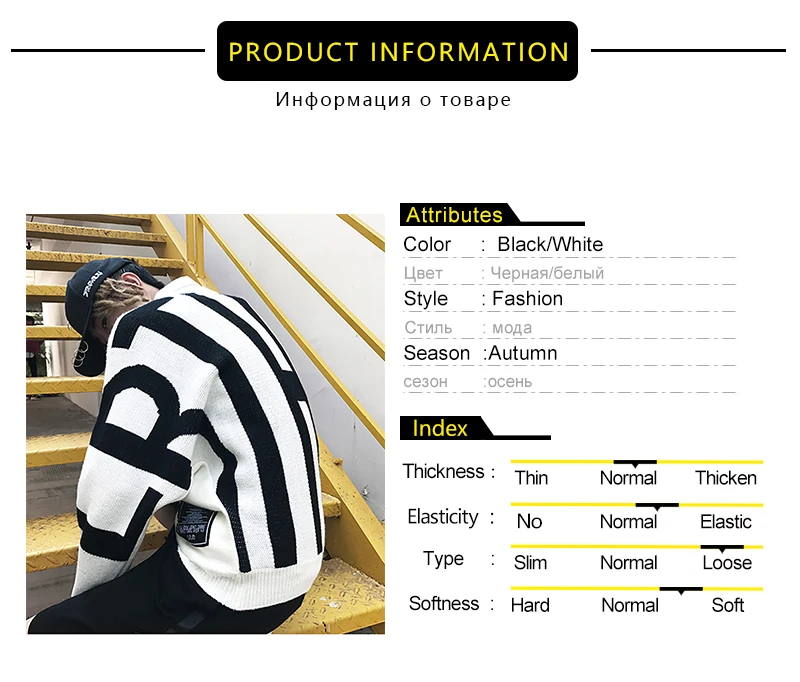 PRODUCT INFORMATION

Информация о товаре

Attributes

Color : Black/White

Цвет : Черная/белый

Style : Fashion

Стиль : мода

Season :Autumn

сезон :осень

Index

Thickness : Thin Normal Thicken

Elasticity : No Normal Elastic

Type : Slim Normal Loose

Softness : Hard Normal Soft